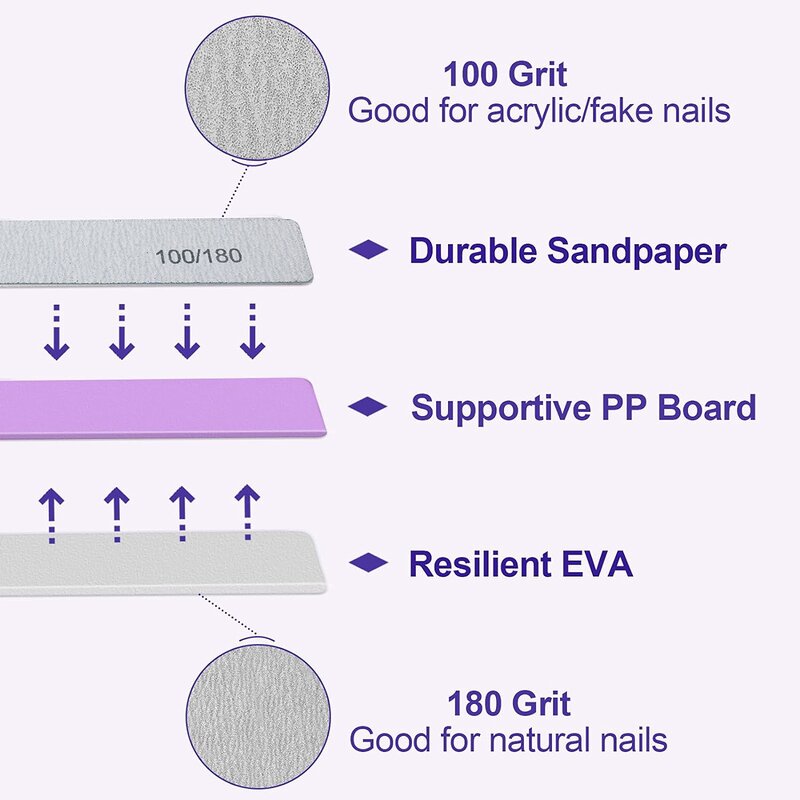 100 Grit
Good for acrylic/fake nails

100/180

Durable Sandpaper

Supportive PP Board

Resilient EVA

180 Grit
Good for natural nails